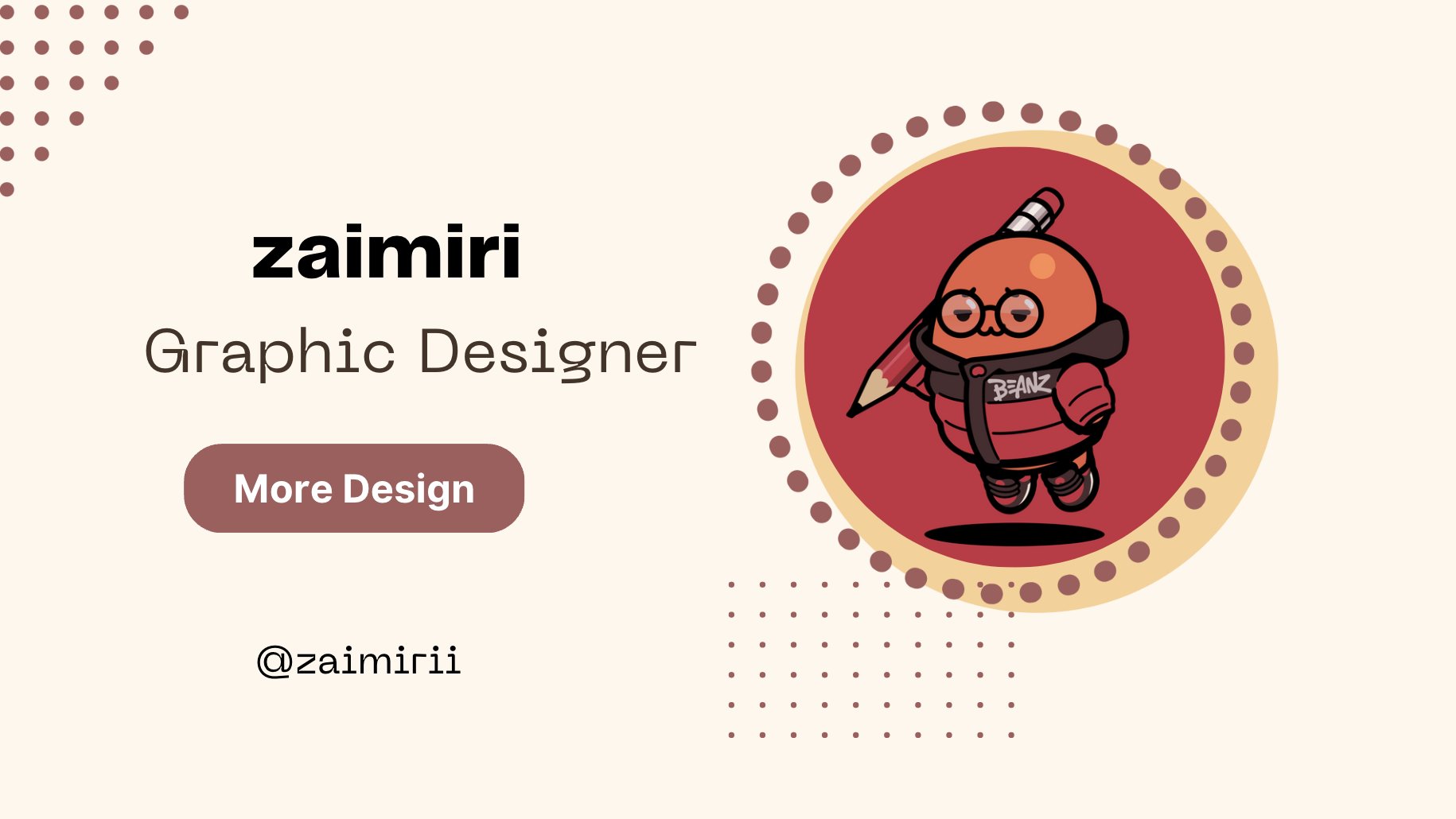 zaimiri

Graphic Designer

More Design

@zaimirii

BEANZ